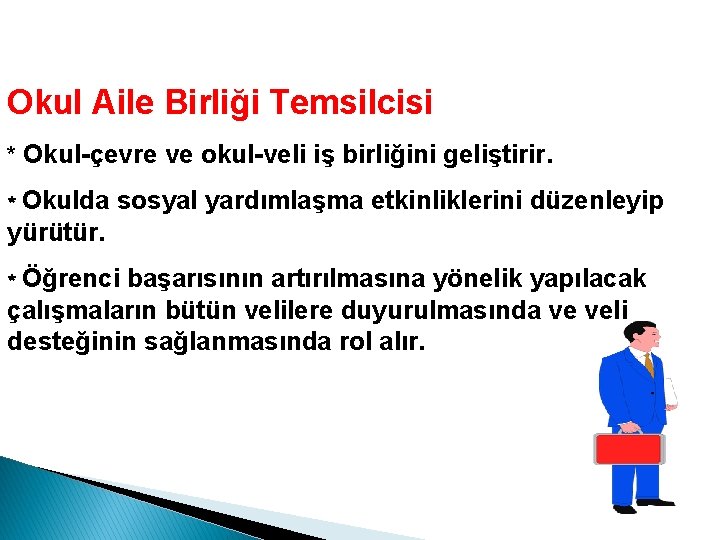 Okul Aile Birliği Temsilcisi

* Okul-çevre ve okul-veli iş birliğini geliştirir.

* Okulda sosyal yardımlaşma etkinliklerini düzenleyip yürütür.

* Öğrenci başarısının artırılmasına yönelik yapılacak çalışmaların bütün velilere duyurulmasında ve veli desteğinin sağlanmasında rol alır.